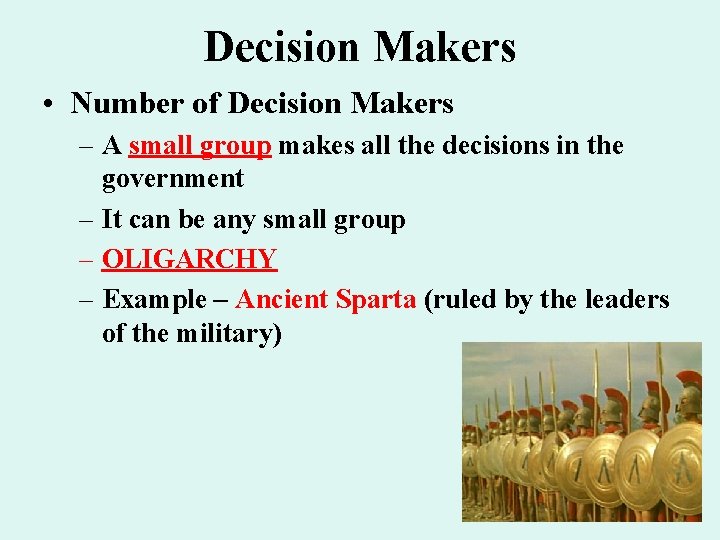 Decision Makers

• Number of Decision Makers

– A small group makes all the decisions in the government

– It can be any small group

– OLIGARCHY

– Example – Ancient Sparta (ruled by the leaders of the military)